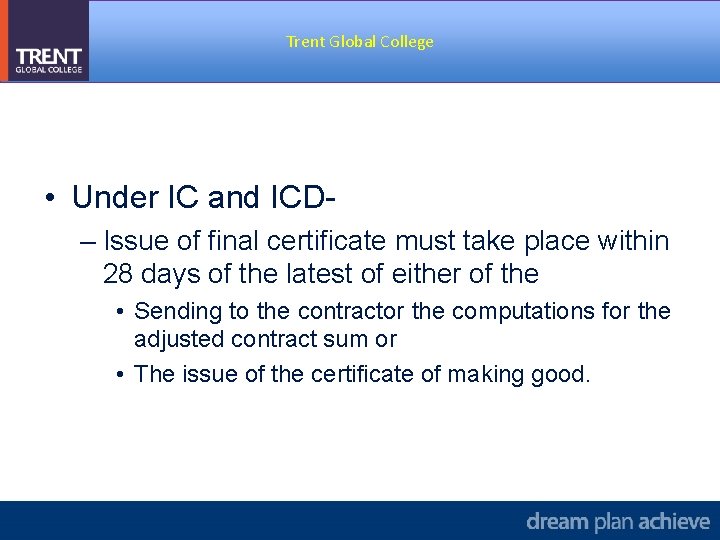 TRENT
GLOBAL COLLEGE

Trent Global College

• Under IC and ICD-
– Issue of final certificate must take place within 28 days of the latest of either of the
• Sending to the contractor the computations for the adjusted contract sum or
• The issue of the certificate of making good.

dream plan achieve